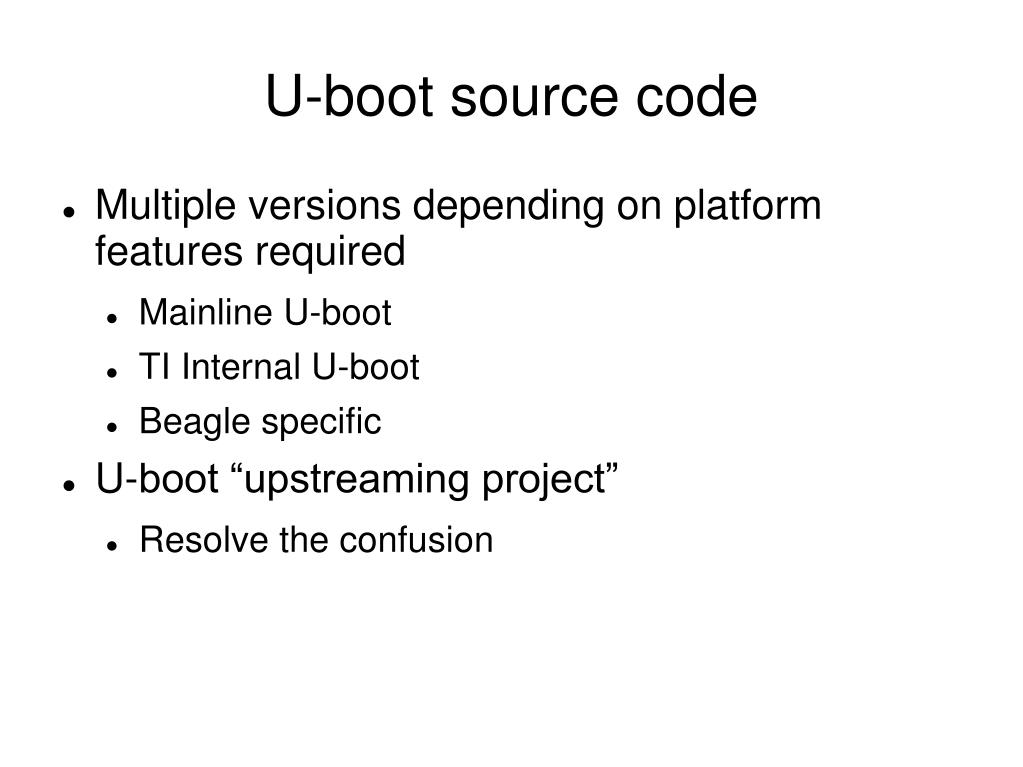 U-boot source code

- Multiple versions depending on platform features required
  - Mainline U-boot
  - TI Internal U-boot
  - Beagle specific
- U-boot “upstreaming project”
  - Resolve the confusion